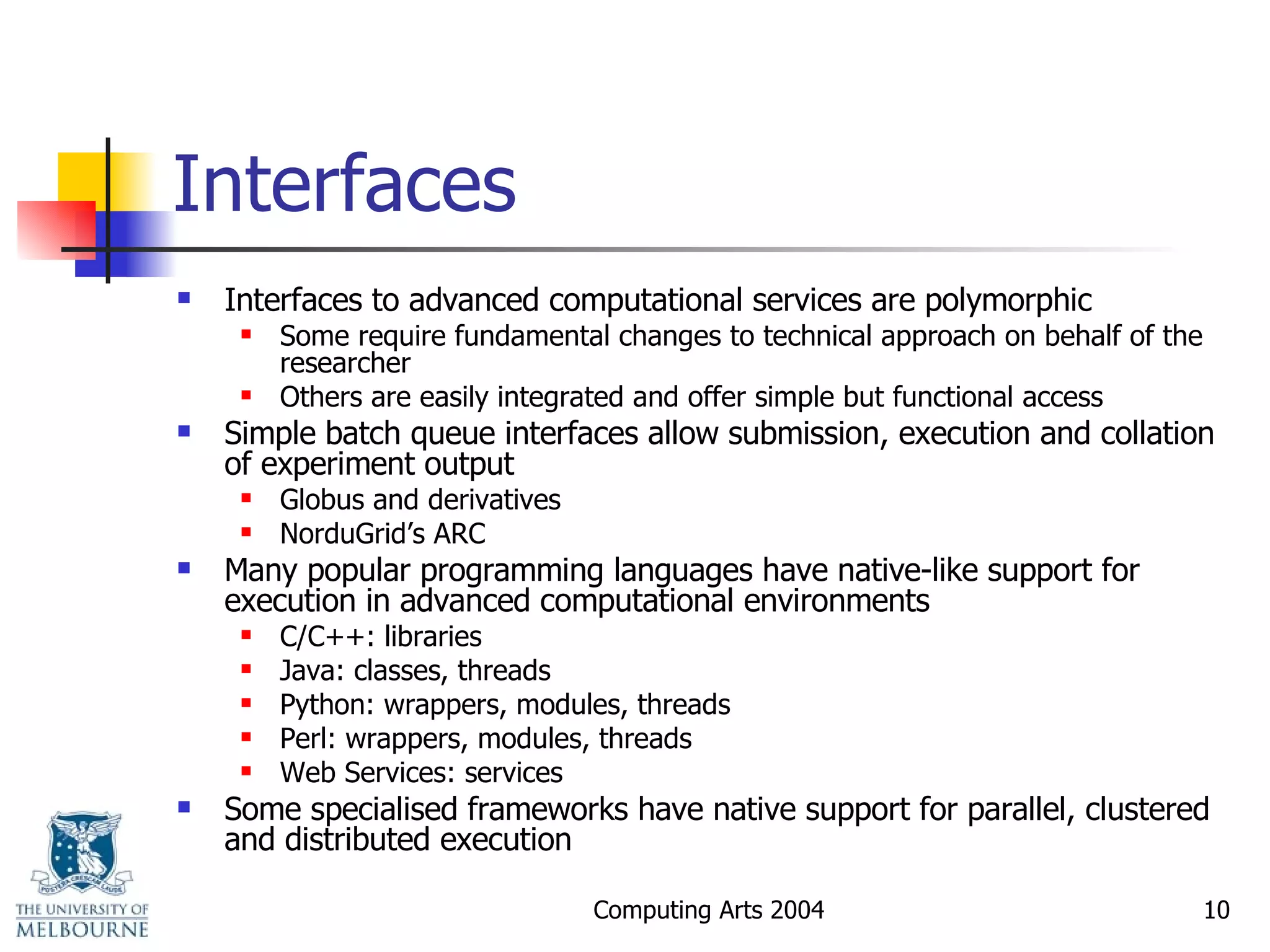 Interfaces

- Interfaces to advanced computational services are polymorphic
  - Some require fundamental changes to technical approach on behalf of the researcher
  - Others are easily integrated and offer simple but functional access
- Simple batch queue interfaces allow submission, execution and collation of experiment output
  - Globus and derivatives
  - NorduGrid's ARC
- Many popular programming languages have native-like support for execution in advanced computational environments
  - C/C++: libraries
  - Java: classes, threads
  - Python: wrappers, modules, threads
  - Perl: wrappers, modules, threads
  - Web Services: services
- Some specialised frameworks have native support for parallel, clustered and distributed execution

POSTERA CRESCAM LAUDE

THE UNIVERSITY OF MELBOURNE

Computing Arts 2004

10